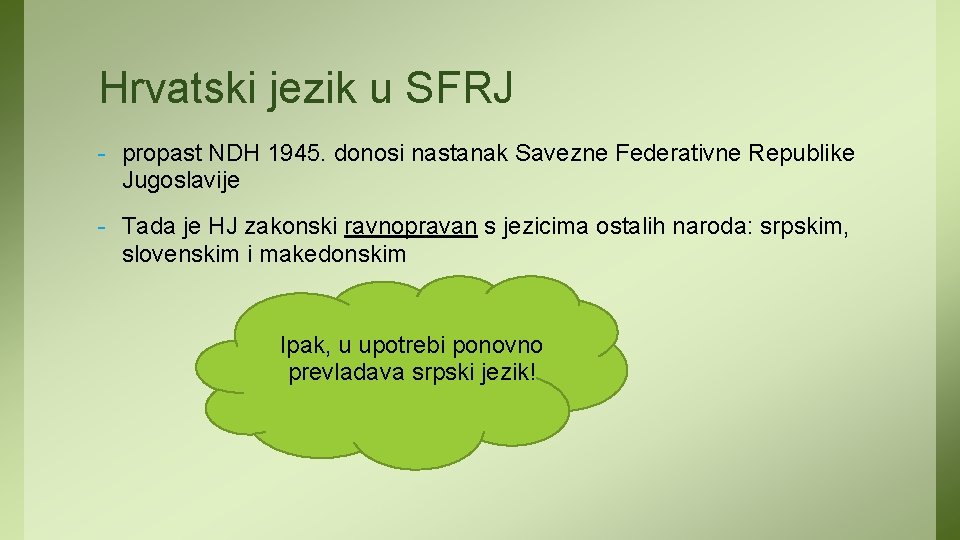 Hrvatski jezik u SFRJ

- propast NDH 1945. donosi nastanak Savezne Federativne Republike Jugoslavije

- Tada je HJ zakonski ravnopravan s jezicima ostalih naroda: srpskim, slovenskim i makedonskim

Ipak, u upotrebi ponovno prevladava srpski jezik!